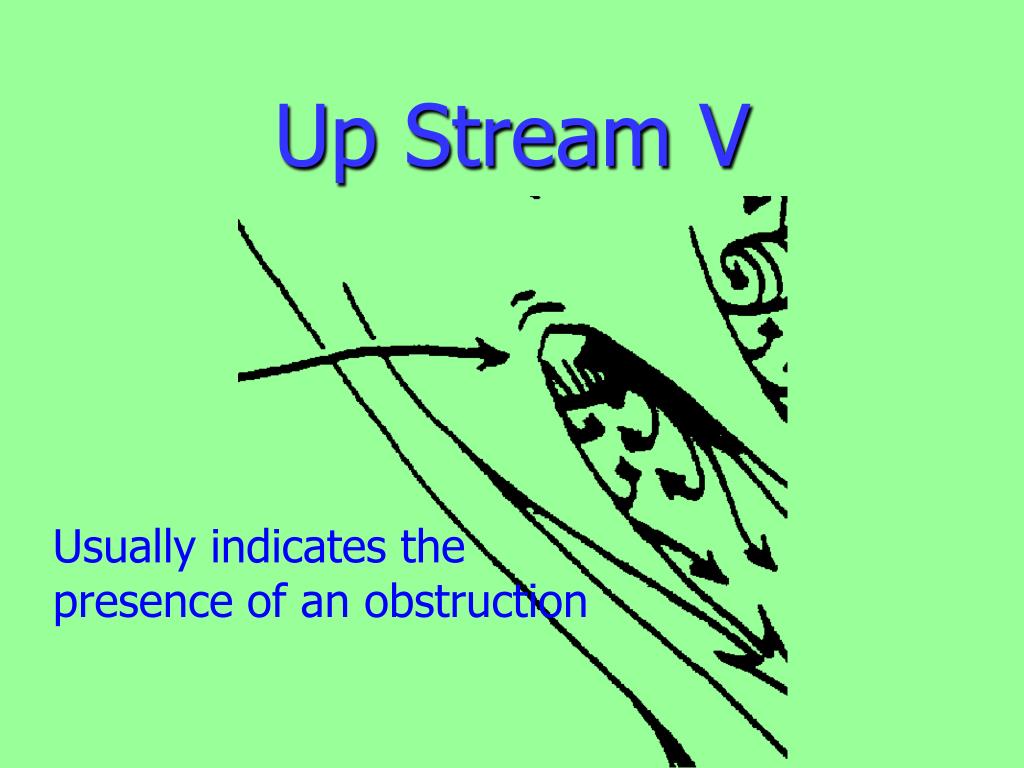 Up Stream V

Usually indicates the presence of an obstruction